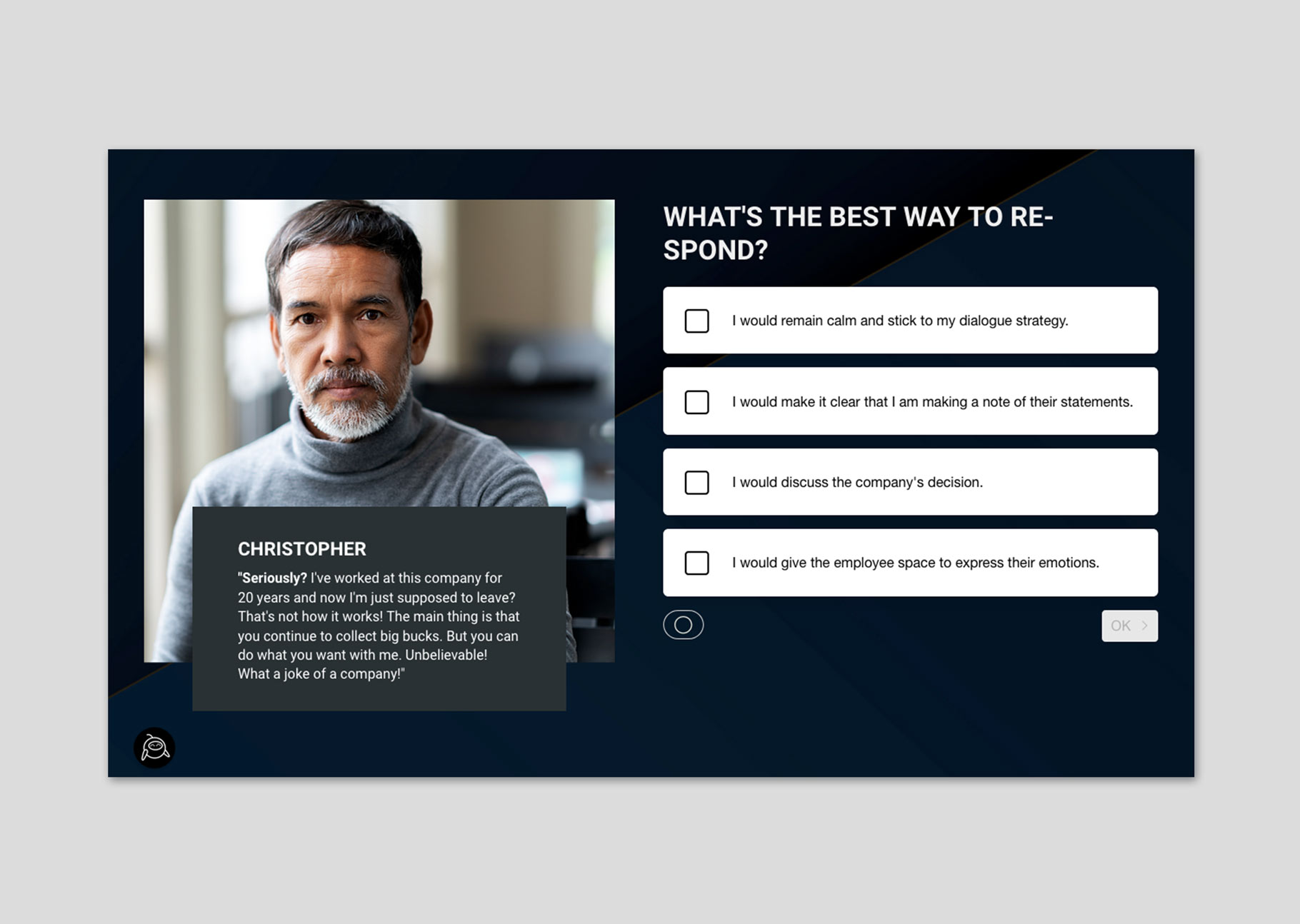 CHRISTOPHER

"Seriously? I've worked at this company for 20 years and now I'm just supposed to leave? That's not how it works! The main thing is that you continue to collect big bucks. But you can do what you want with me. Unbelievable! What a joke of a company!"

WHAT'S THE BEST WAY TO RESPOND?

I would remain calm and stick to my dialogue strategy.

I would make it clear that I am making a note of their statements.

I would discuss the company's decision.

I would give the employee space to express their emotions.

OK